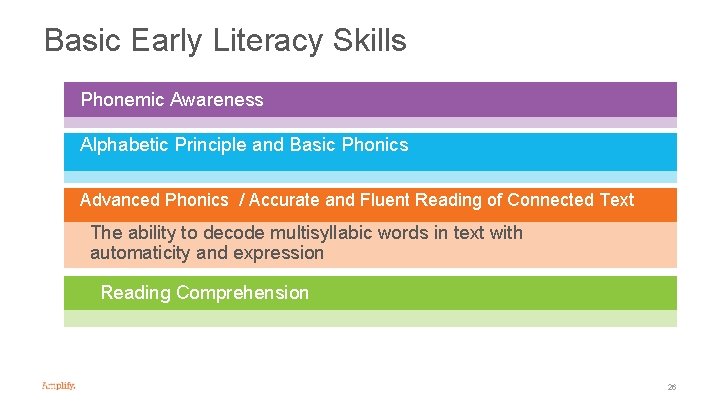 Basic Early Literacy Skills

Phonemic Awareness

Alphabetic Principle and Basic Phonics

Advanced Phonics / Accurate and Fluent Reading of Connected Text

The ability to decode multisyllabic words in text with automaticity and expression

Reading Comprehension

Amplify.

26